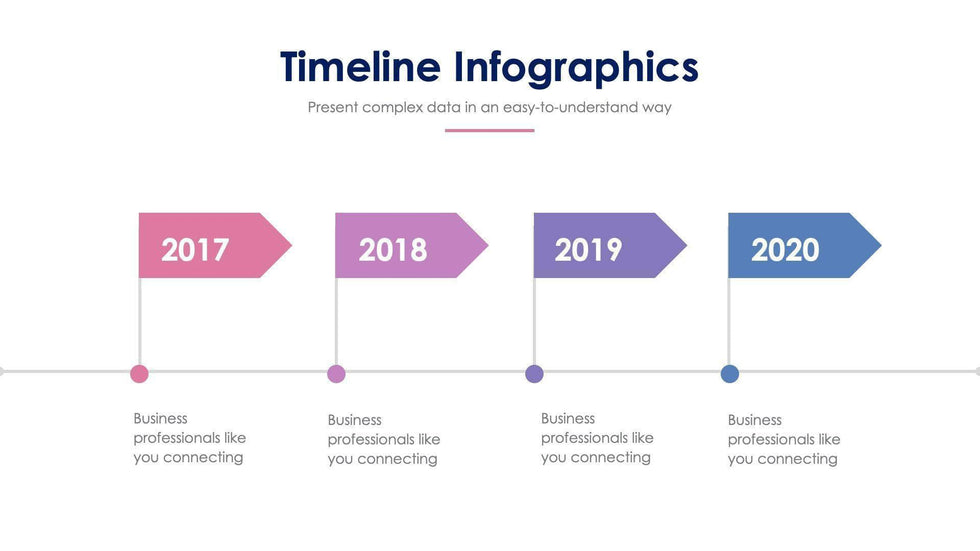 Timeline Infographics

Present complex data in an easy-to-understand way

2017

2018

2019

2020

Business professionals like you connecting

Business professionals like you connecting

Business professionals like you connecting

Business professionals like you connecting